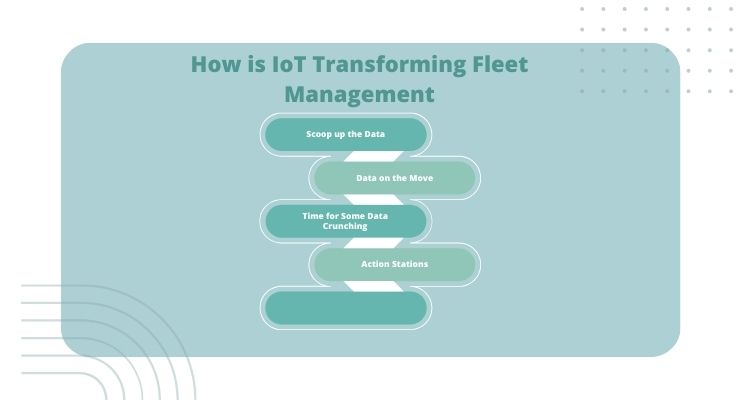 How is IoT Transforming Fleet Management

Scoop up the Data

Data on the Move

Time for Some Data Crunching

Action Stations